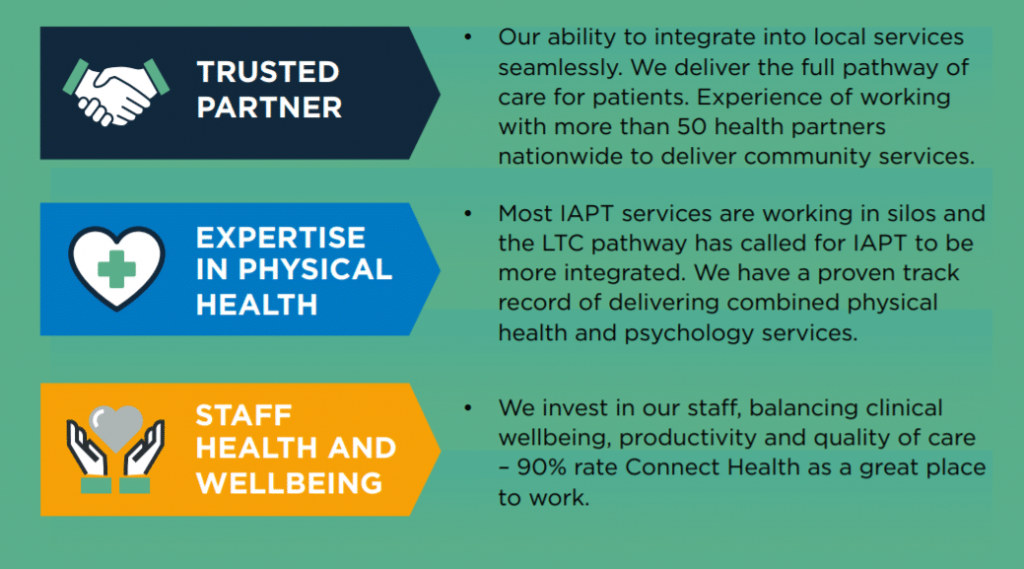 TRUSTED PARTNER

• Our ability to integrate into local services seamlessly. We deliver the full pathway of care for patients. Experience of working with more than 50 health partners nationwide to deliver community services.

EXPERTISE IN PHYSICAL HEALTH

• Most IAPT services are working in silos and the LTC pathway has called for IAPT to be more integrated. We have a proven track record of delivering combined physical health and psychology services.

STAFF HEALTH AND WELLBEING

• We invest in our staff, balancing clinical wellbeing, productivity and quality of care – 90% rate Connect Health as a great place to work.